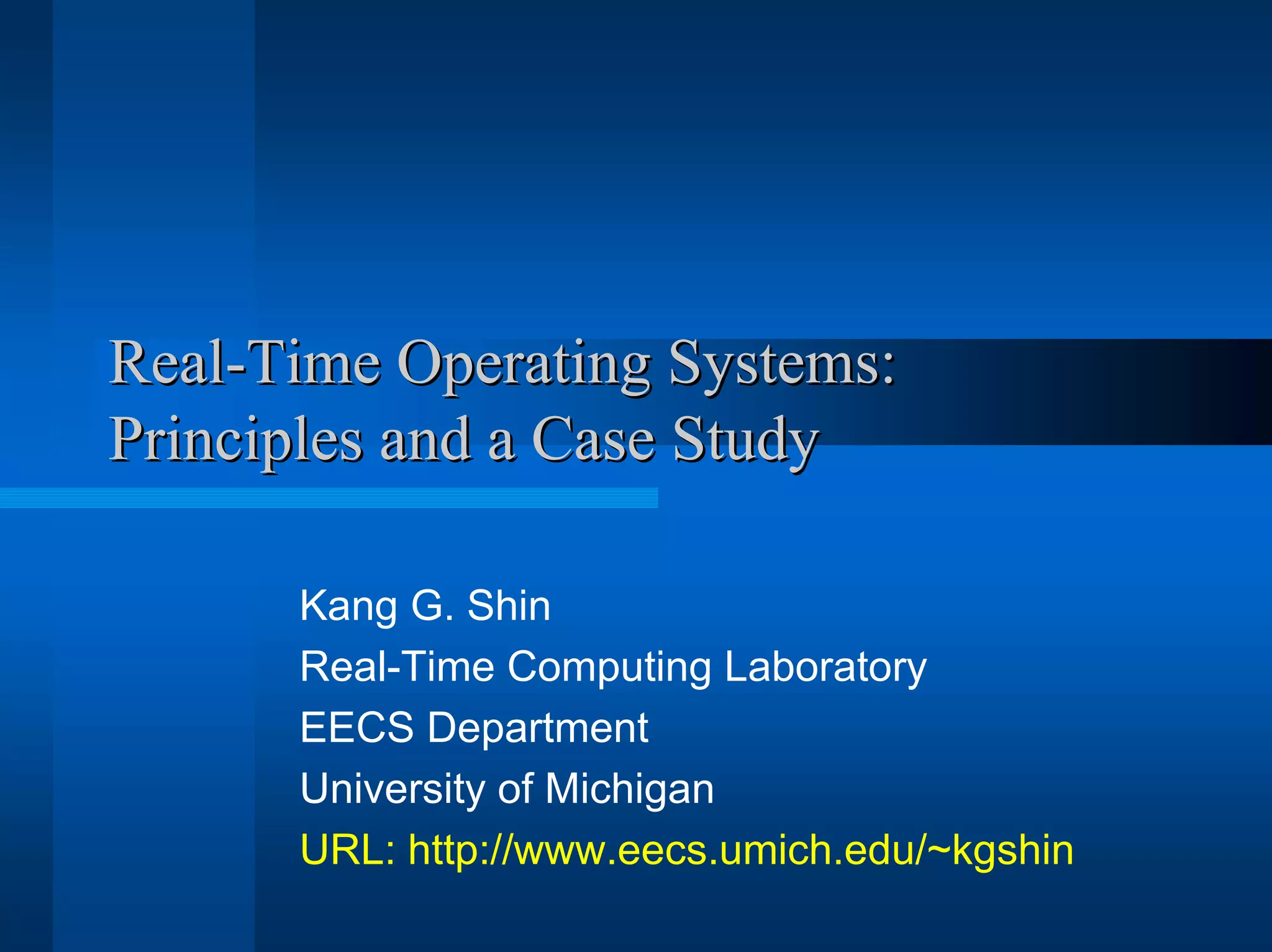 Real-Time Operating Systems: Principles and a Case Study

Kang G. Shin
Real-Time Computing Laboratory
EECS Department
University of Michigan
URL: http://www.eecs.umich.edu/~kgshin